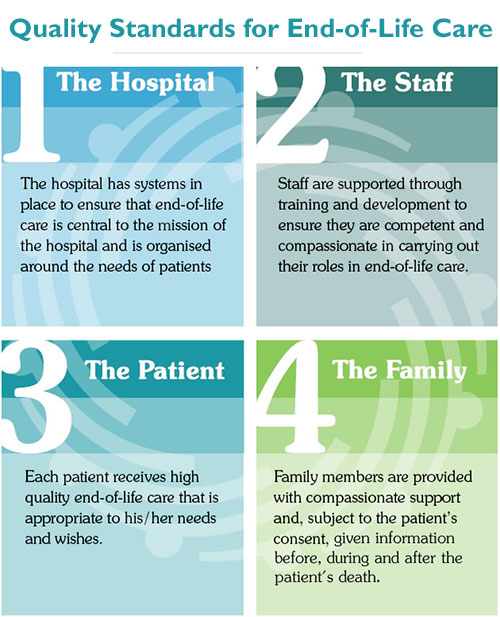 Quality Standards for End-of-Life Care

1 The Hospital

The hospital has systems in place to ensure that end-of-life care is central to the mission of the hospital and is organised around the needs of patients

2 The Staff

Staff are supported through training and development to ensure they are competent and compassionate in carrying out their roles in end-of-life care.

3 The Patient

Each patient receives high quality end-of-life care that is appropriate to his/her needs and wishes.

4 The Family

Family members are provided with compassionate support and, subject to the patient's consent, given information before, during and after the patient's death.